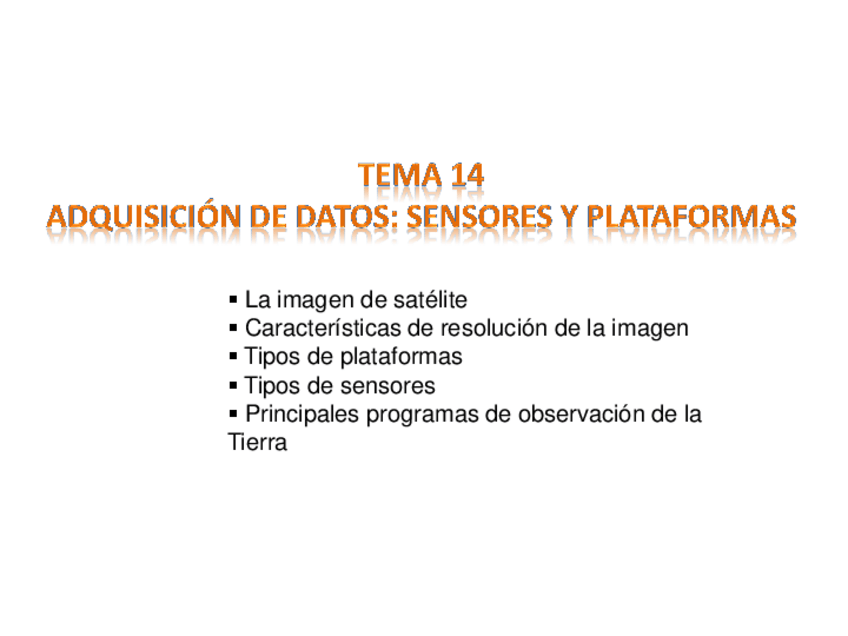 TEMA 14
ADQUISICIÓN DE DATOS: SENSORES Y PLATAFORMAS

▪ La imagen de satélite
▪ Características de resolución de la imagen
▪ Tipos de plataformas
▪ Tipos de sensores
▪ Principales programas de observación de la Tierra